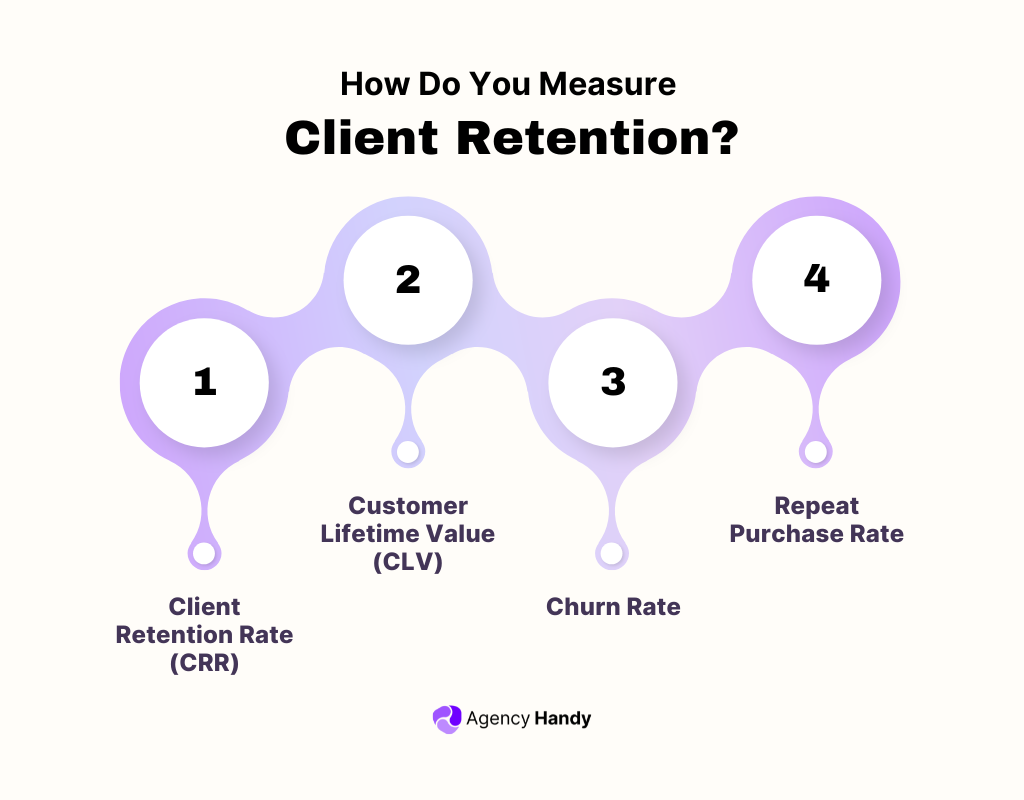 How Do You Measure
Client Retention?

1
Client Retention Rate (CRR)

2
Customer Lifetime Value (CLV)

3
Churn Rate

4
Repeat Purchase Rate

Agency Handy